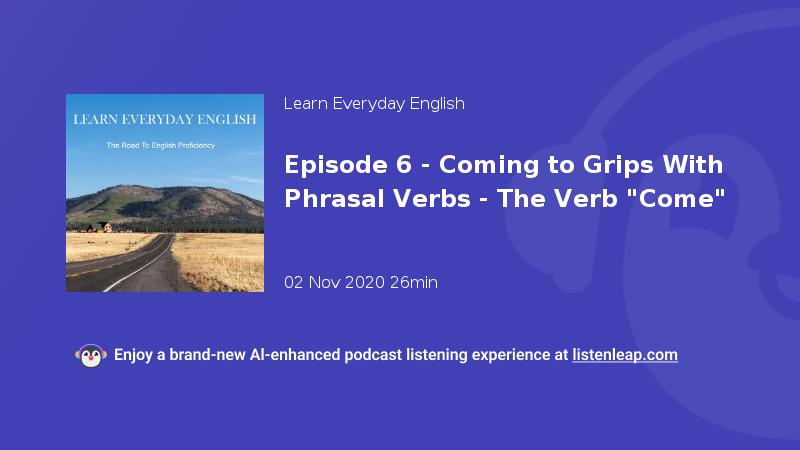 LEARN EVERYDAY ENGLISH

The Road To English Proficiency

Learn Everyday English

Episode 6 - Coming to Grips With Phrasal Verbs - The Verb "Come"

02 Nov 2020 26min

Enjoy a brand-new AI-enhanced podcast listening experience at listenleap.com